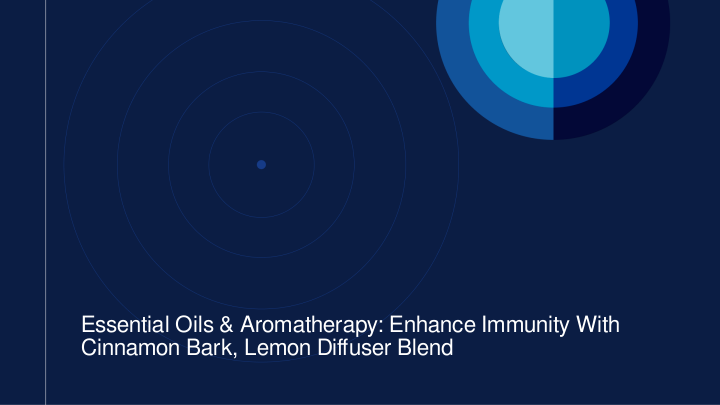 Essential Oils & Aromatherapy: Enhance Immunity With Cinnamon Bark, Lemon Diffuser Blend